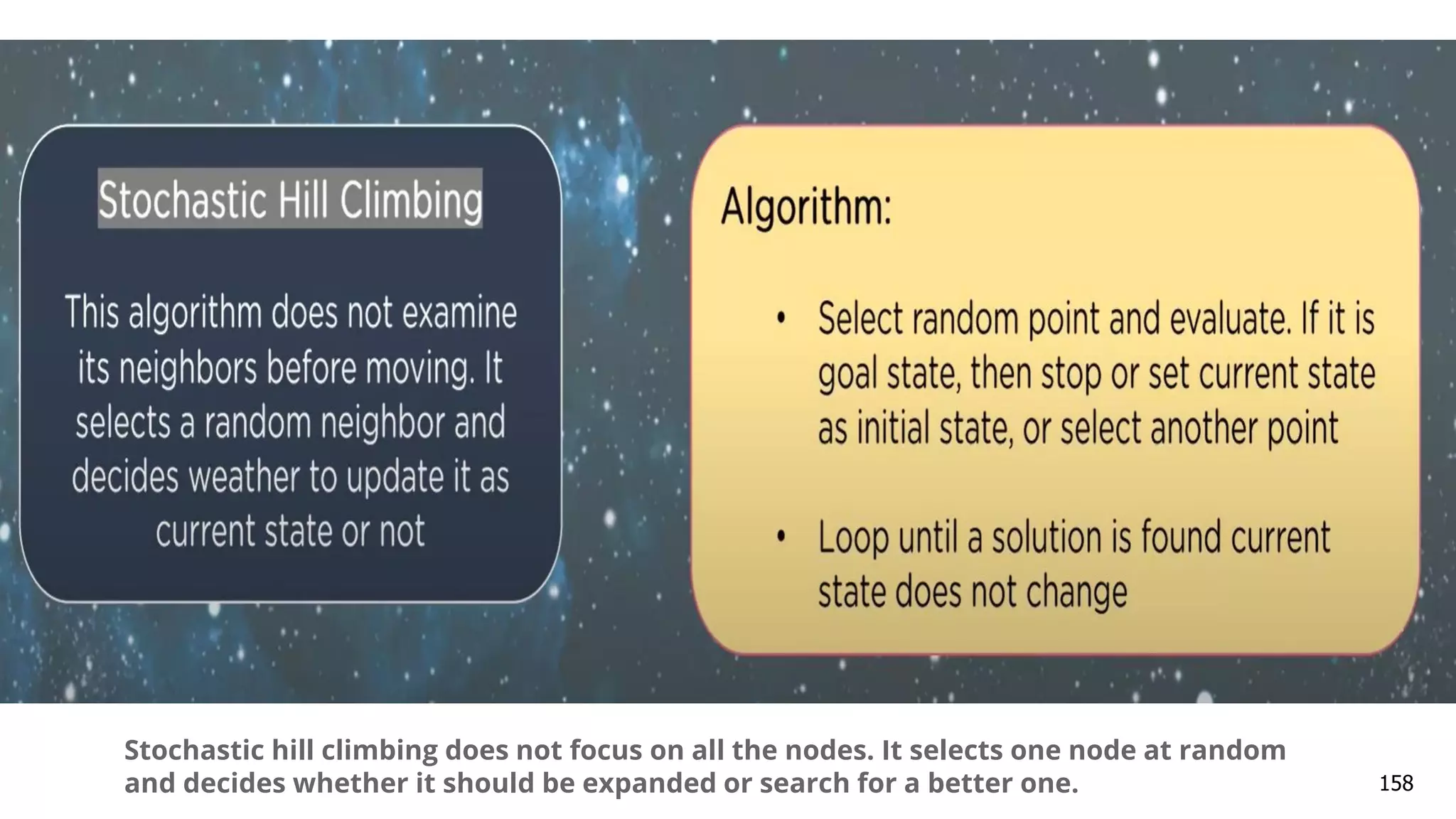 Stochastic Hill Climbing

This algorithm does not examine its neighbors before moving. It selects a random neighbor and decides weather to update it as current state or not

Algorithm:

• Select random point and evaluate. If it is goal state, then stop or set current state as initial state, or select another point

• Loop until a solution is found current state does not change

Stochastic hill climbing does not focus on all the nodes. It selects one node at random and decides whether it should be expanded or search for a better one.

158